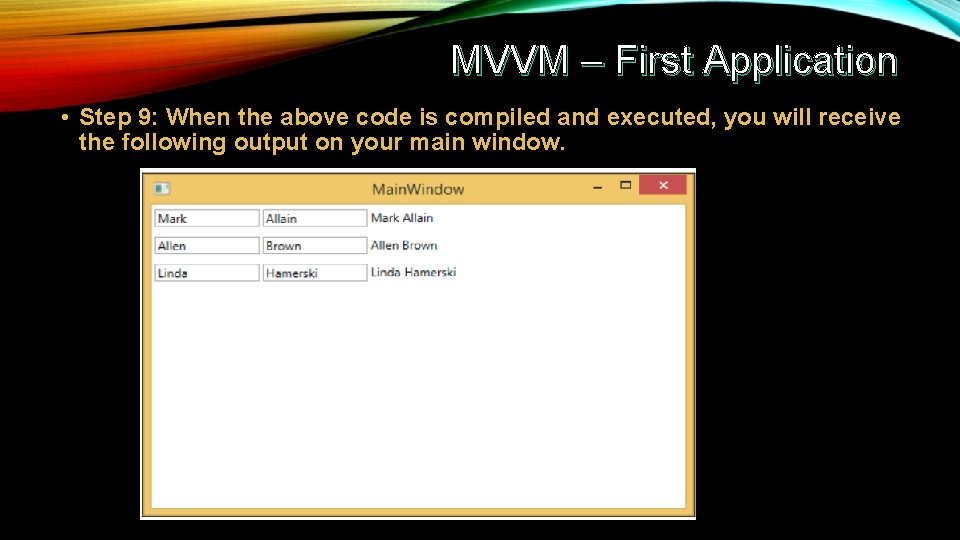 MVVM – First Application

• Step 9: When the above code is compiled and executed, you will receive the following output on your main window.

MainWindow

Mark Allain Mark Allain
Allen Brown Allen Brown
Linda Hamerski Linda Hamerski